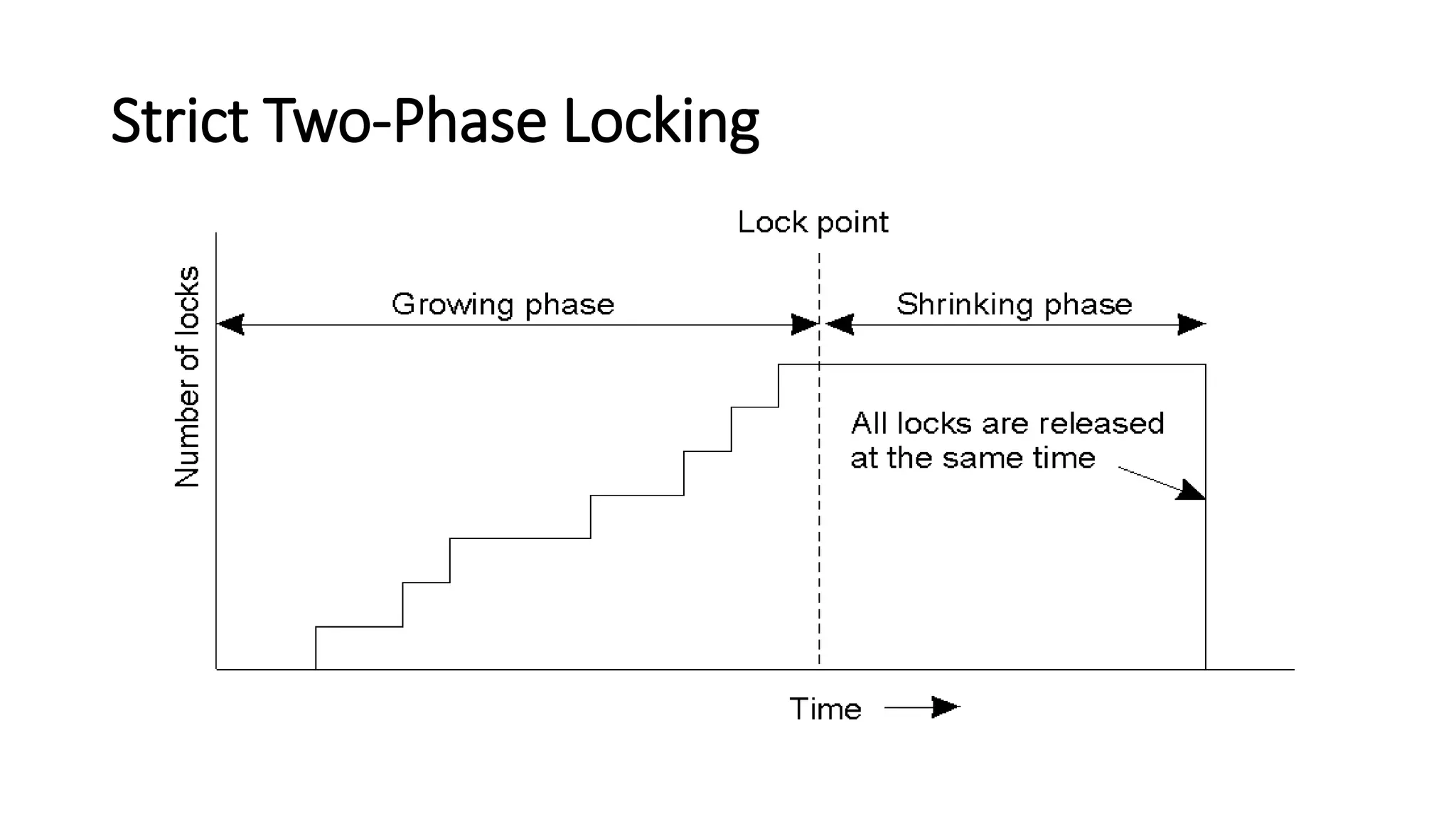 Strict Two-Phase Locking

Lock point

Number of locks

Growing phase

Shrinking phase

All locks are released at the same time

Time